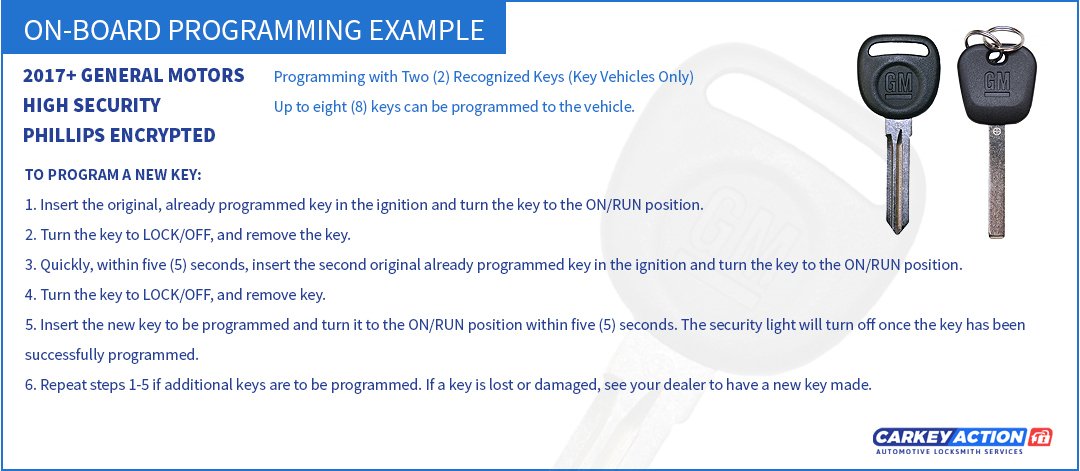 ON-BOARD PROGRAMMING EXAMPLE

2017+ GENERAL MOTORS
HIGH SECURITY
PHILLIPS ENCRYPTED

Programming with Two (2) Recognized Keys (Key Vehicles Only)
Up to eight (8) keys can be programmed to the vehicle.

GM

GM

TO PROGRAM A NEW KEY:

1. Insert the original, already programmed key in the ignition and turn the key to the ON/RUN position.

2. Turn the key to LOCK/OFF, and remove the key.

3. Quickly, within five (5) seconds, insert the second original already programmed key in the ignition and turn the key to the ON/RUN position.

4. Turn the key to LOCK/OFF, and remove key.

5. Insert the new key to be programmed and turn it to the ON/RUN position within five (5) seconds. The security light will turn off once the key has been successfully programmed.

6. Repeat steps 1-5 if additional keys are to be programmed. If a key is lost or damaged, see your dealer to have a new key made.

CARKEY ACTION
AUTOMOTIVE LOCKSMITH SERVICES